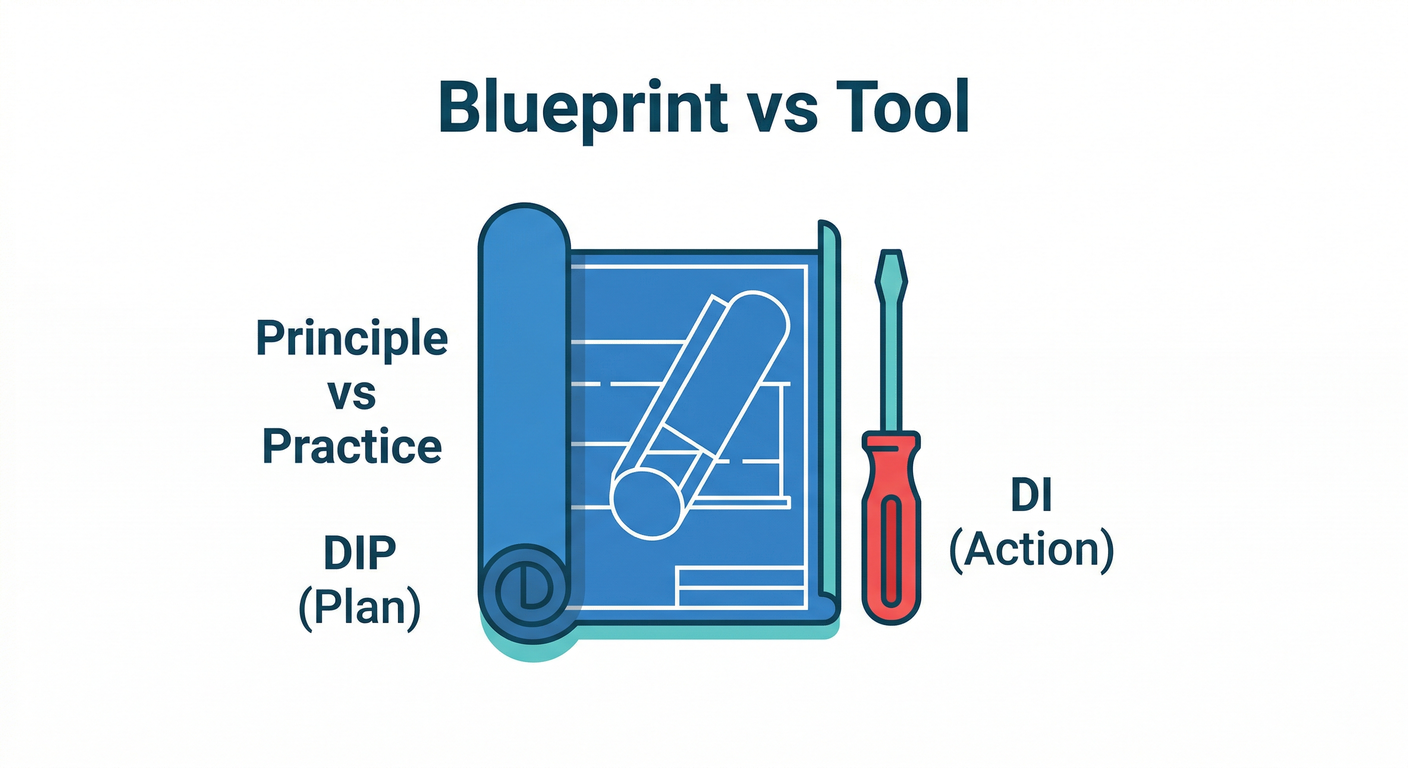 Blueprint vs Tool

Principle
vs
Practice

DIP
(Plan)

DI
(Action)